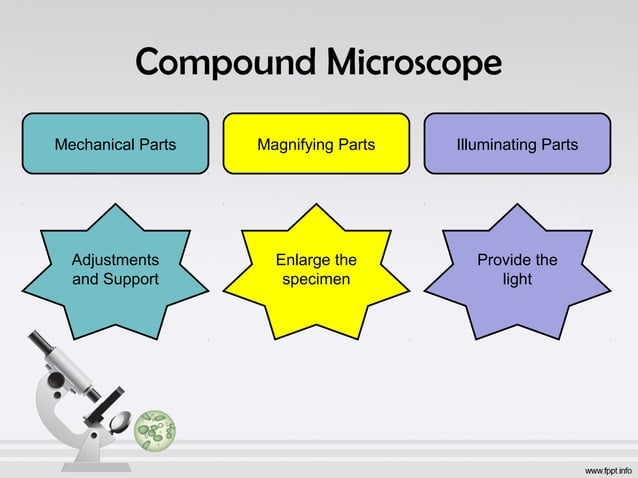 Compound Microscope

Mechanical Parts

Magnifying Parts

Illuminating Parts

Adjustments and Support

Enlarge the specimen

Provide the light

www.fppt.info